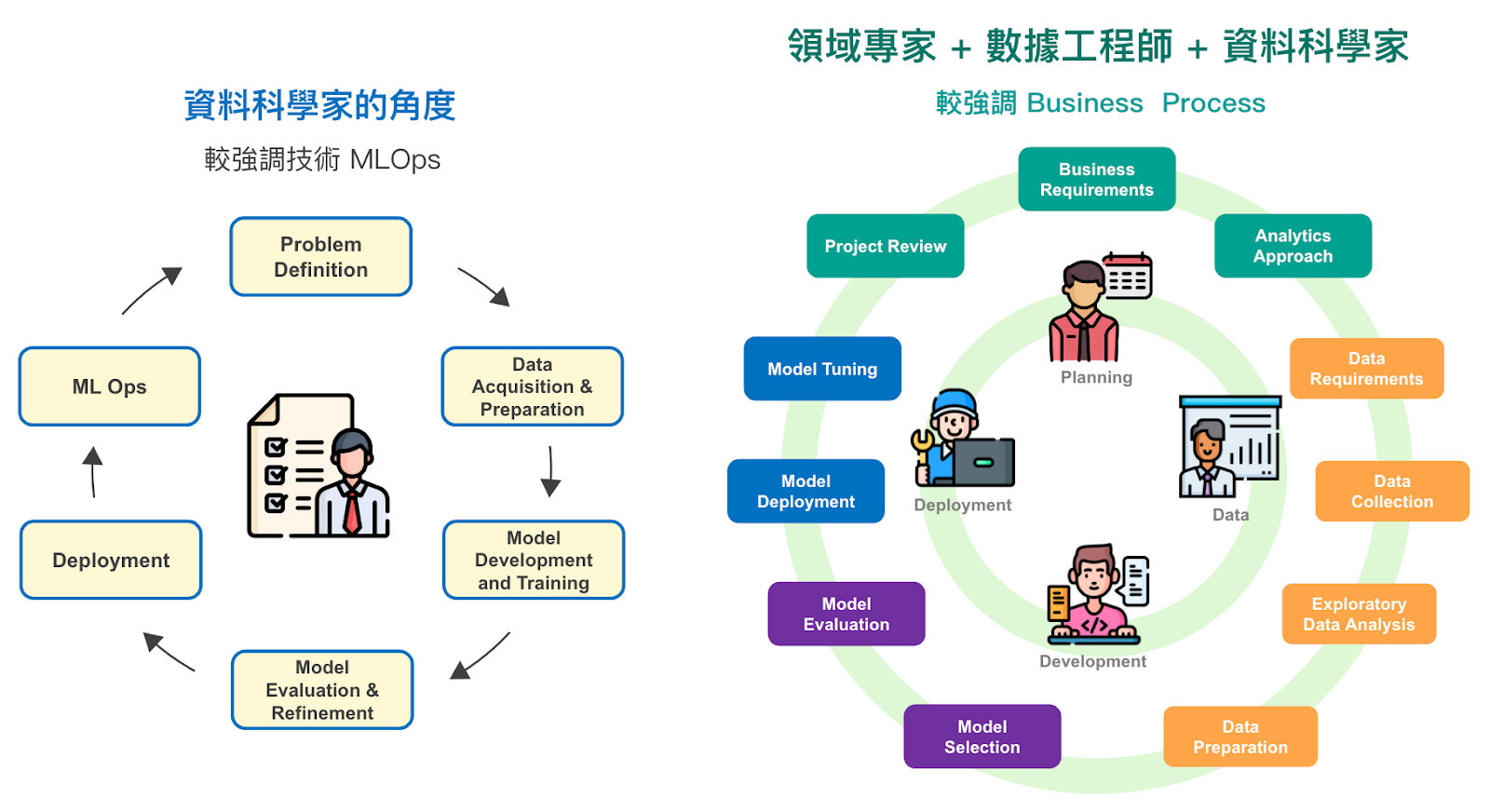 資料科學家的角度

較強調技術 MLOps

Problem Definition

Data Acquisition & Preparation

Model Development and Training

Model Evaluation & Refinement

Deployment

ML Ops

領域專家 + 數據工程師 + 資料科學家

較強調 Business Process

Business Requirements

Analytics Approach

Data Requirements

Data Collection

Exploratory Data Analysis

Data Preparation

Model Selection

Model Evaluation

Model Deployment

Model Tuning

Project Review

Planning

Data

Development

Deployment